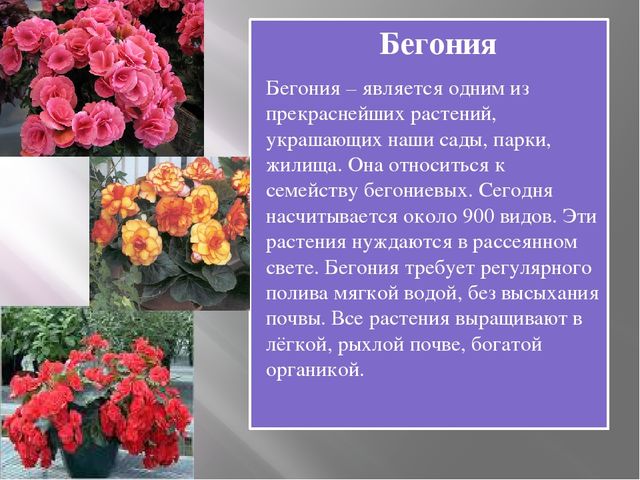 Бегония

Бегония – является одним из прекраснейших растений, украшающих наши сады, парки, жилища. Она относиться к семейству бегониевых. Сегодня насчитывается около 900 видов. Эти растения нуждаются в рассеянном свете. Бегония требует регулярного полива мягкой водой, без высыхания почвы. Все растения выращивают в лёгкой, рыхлой почве, богатой органикой.